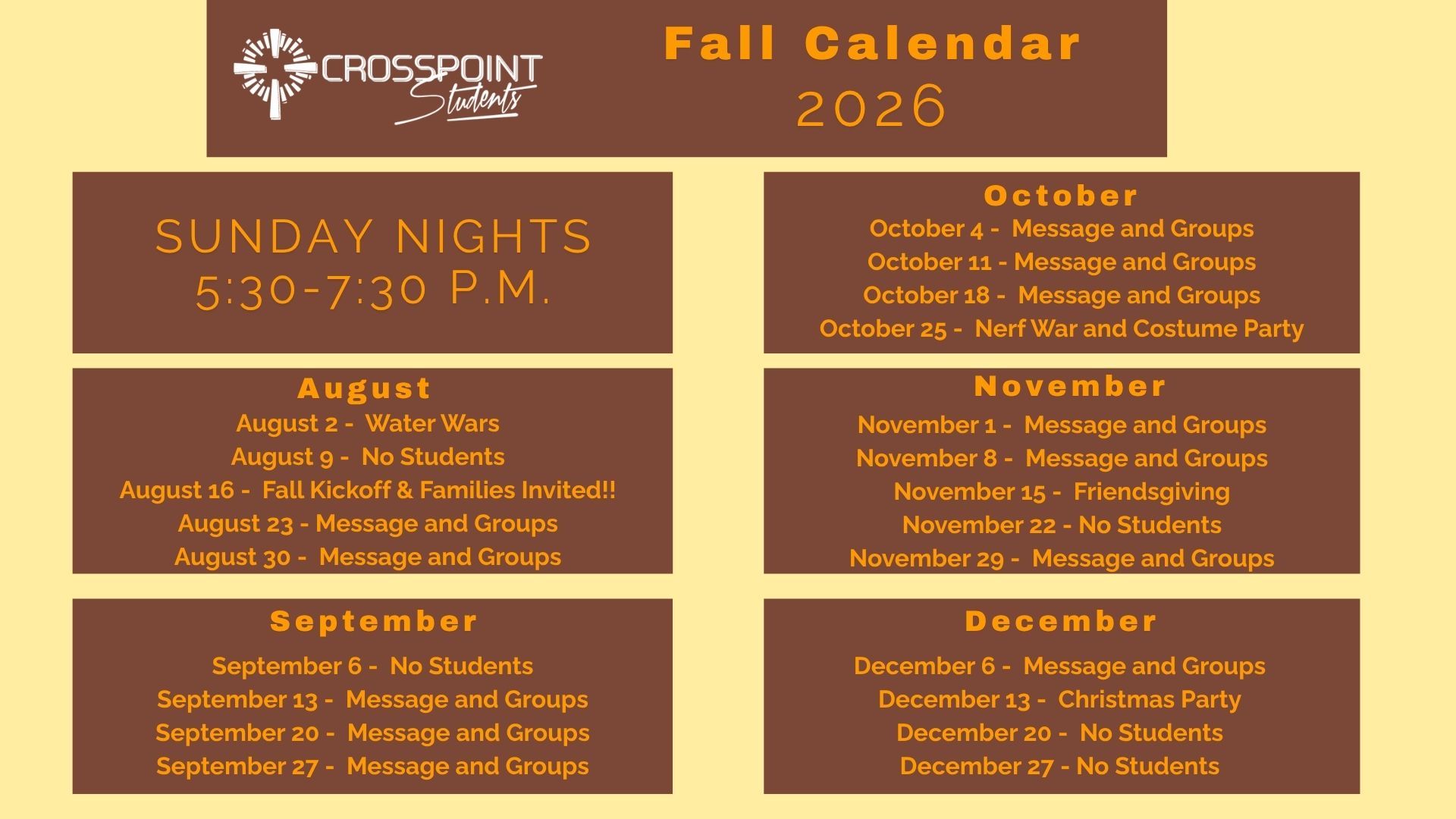 CROSSPOINT Students

Fall Calendar
2026

SUNDAY NIGHTS
5:30-7:30 P.M.

August
August 2 - Water Wars
August 9 - No Students
August 16 - Fall Kickoff & Families Invited!!
August 23 - Message and Groups
August 30 - Message and Groups

September
September 6 - No Students
September 13 - Message and Groups
September 20 - Message and Groups
September 27 - Message and Groups

October
October 4 - Message and Groups
October 11 - Message and Groups
October 18 - Message and Groups
October 25 - Nerf War and Costume Party

November
November 1 - Message and Groups
November 8 - Message and Groups
November 15 - Friendsgiving
November 22 - No Students
November 29 - Message and Groups

December
December 6 - Message and Groups
December 13 - Christmas Party
December 20 - No Students
December 27 - No Students